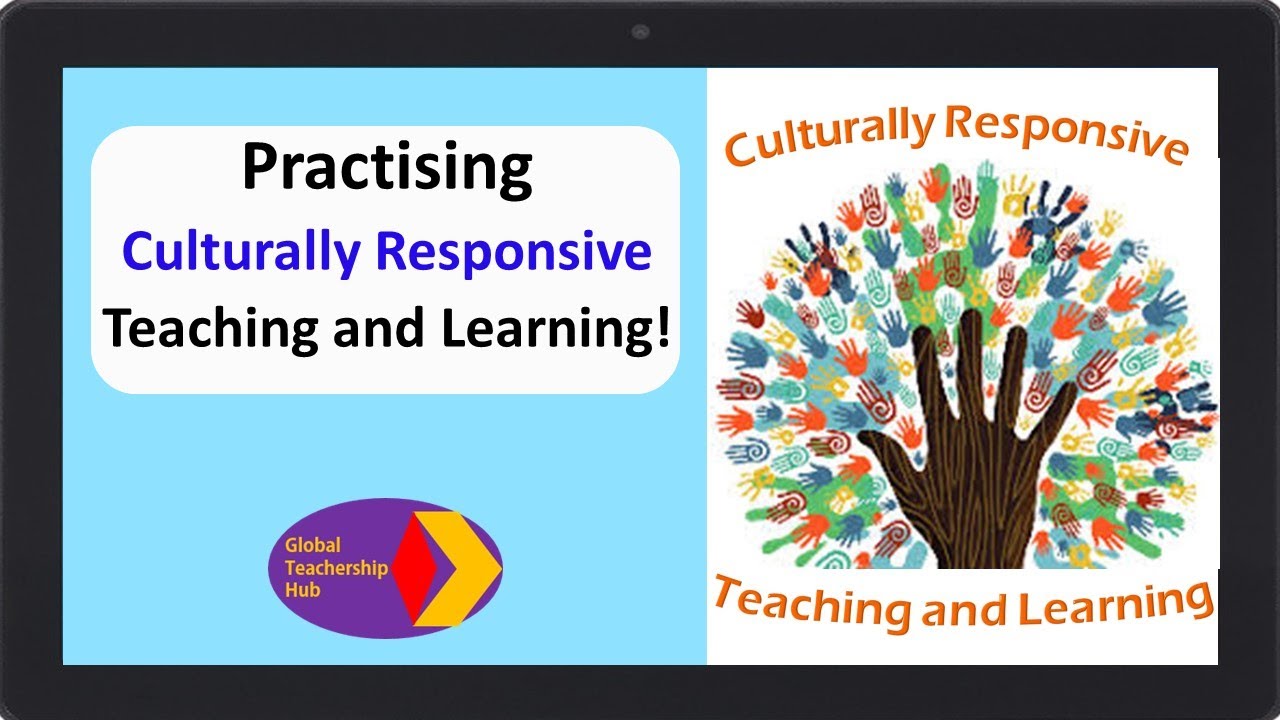 Practising
Culturally Responsive
Teaching and Learning!

Global Teachership Hub

Culturally Responsive

Teaching and Learning